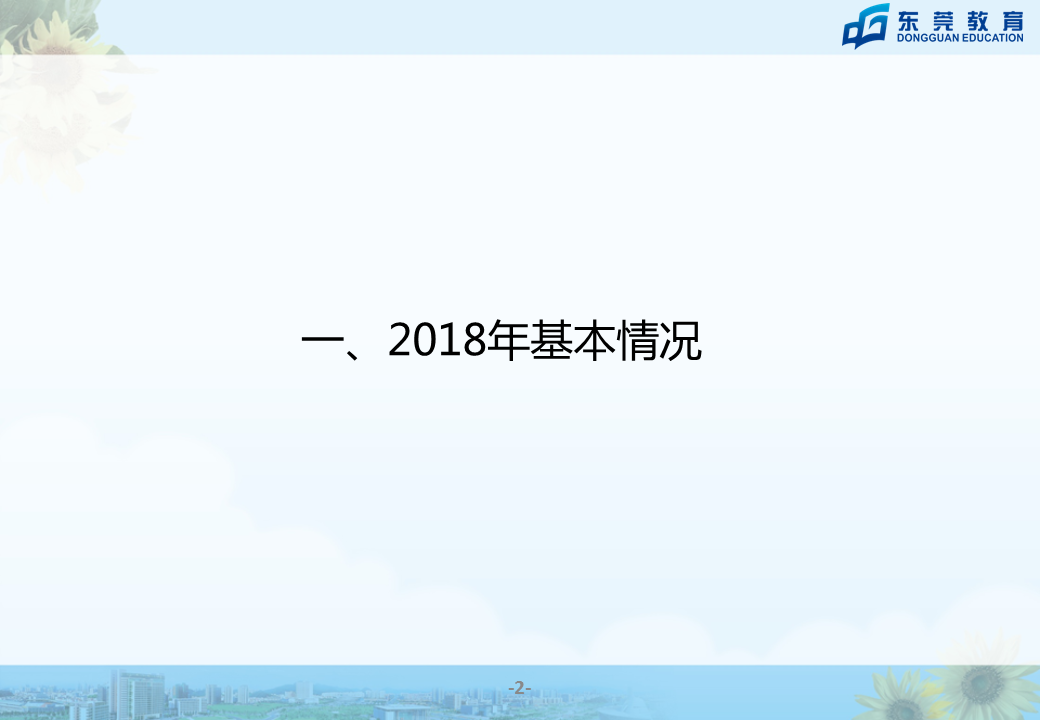 东莞教育
DONGGUAN EDUCATION

一、2018年基本情况

-2-